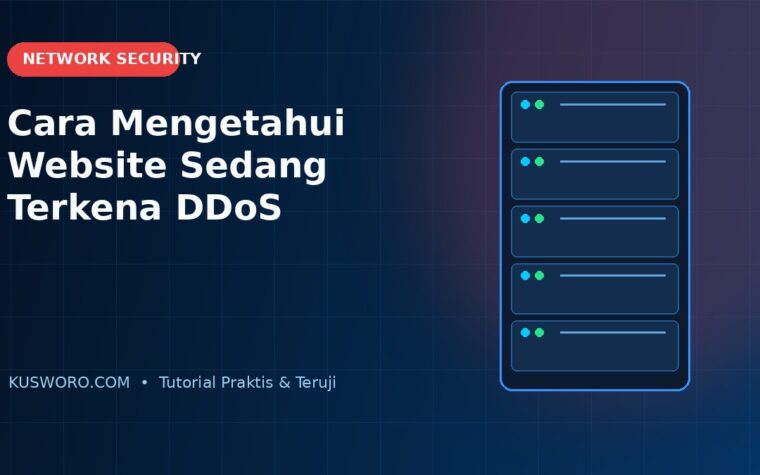 NETWORK SECURITY

Cara Mengetahui Website Sedang Terkena DDoS

KUSWORO.COM • Tutorial Praktis & Teruji